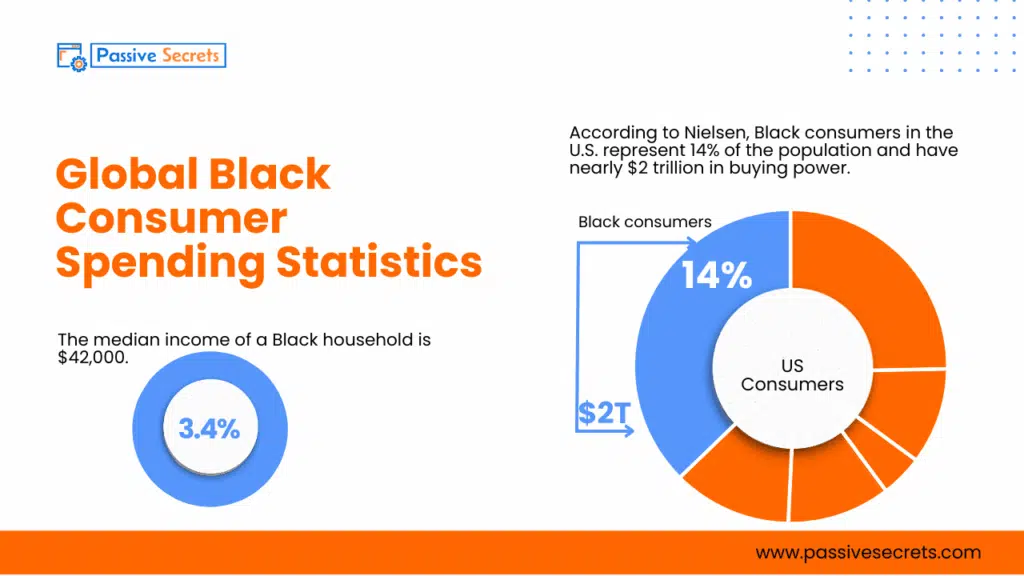 Passive Secrets

Global Black Consumer Spending Statistics

The median income of a Black household is $42,000.

3.4%

According to Nielsen, Black consumers in the U.S. represent 14% of the population and have nearly $2 trillion in buying power.

Black consumers

14%

US Consumers

$2T

www.passivesecrets.com